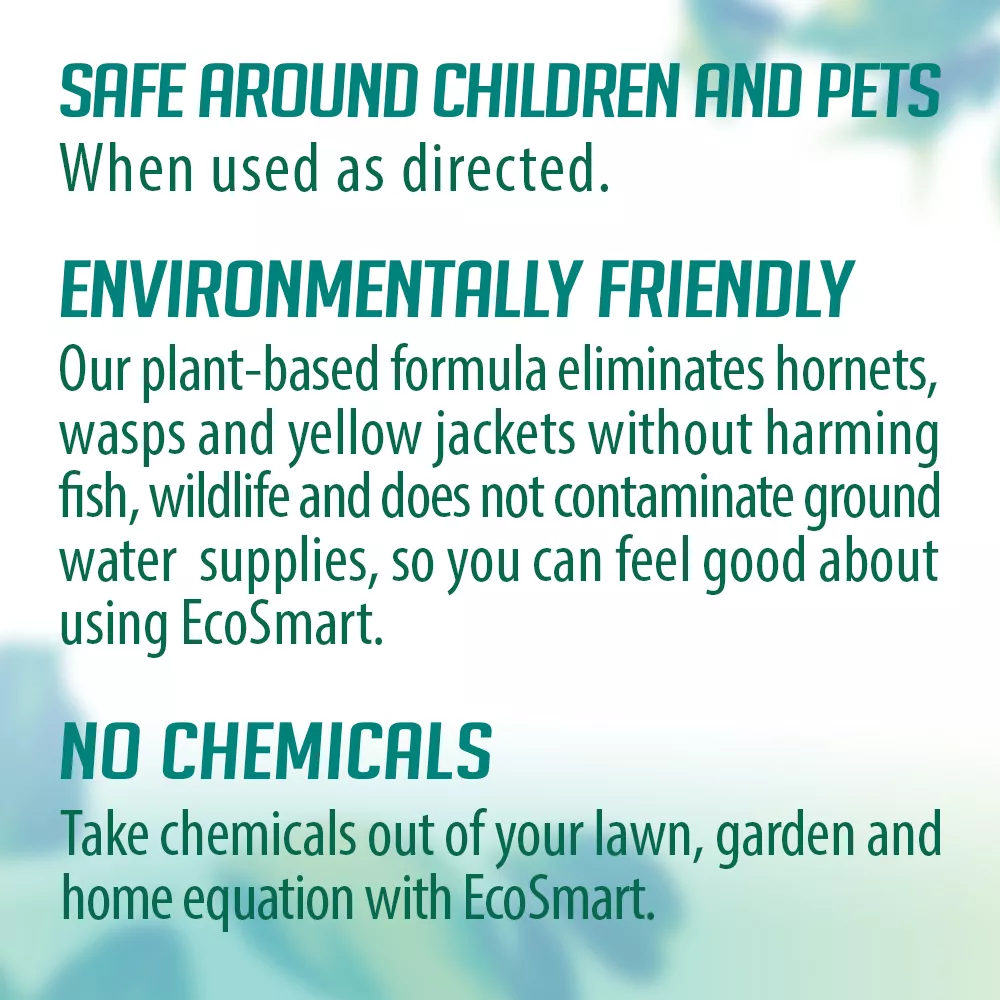 SAFE AROUND CHILDREN AND PETS
When used as directed.

ENVIRONMENTALLY FRIENDLY
Our plant-based formula eliminates hornets, wasps and yellow jackets without harming fish, wildlife and does not contaminate ground water supplies, so you can feel good about using EcoSmart.

NO CHEMICALS
Take chemicals out of your lawn, garden and home equation with EcoSmart.